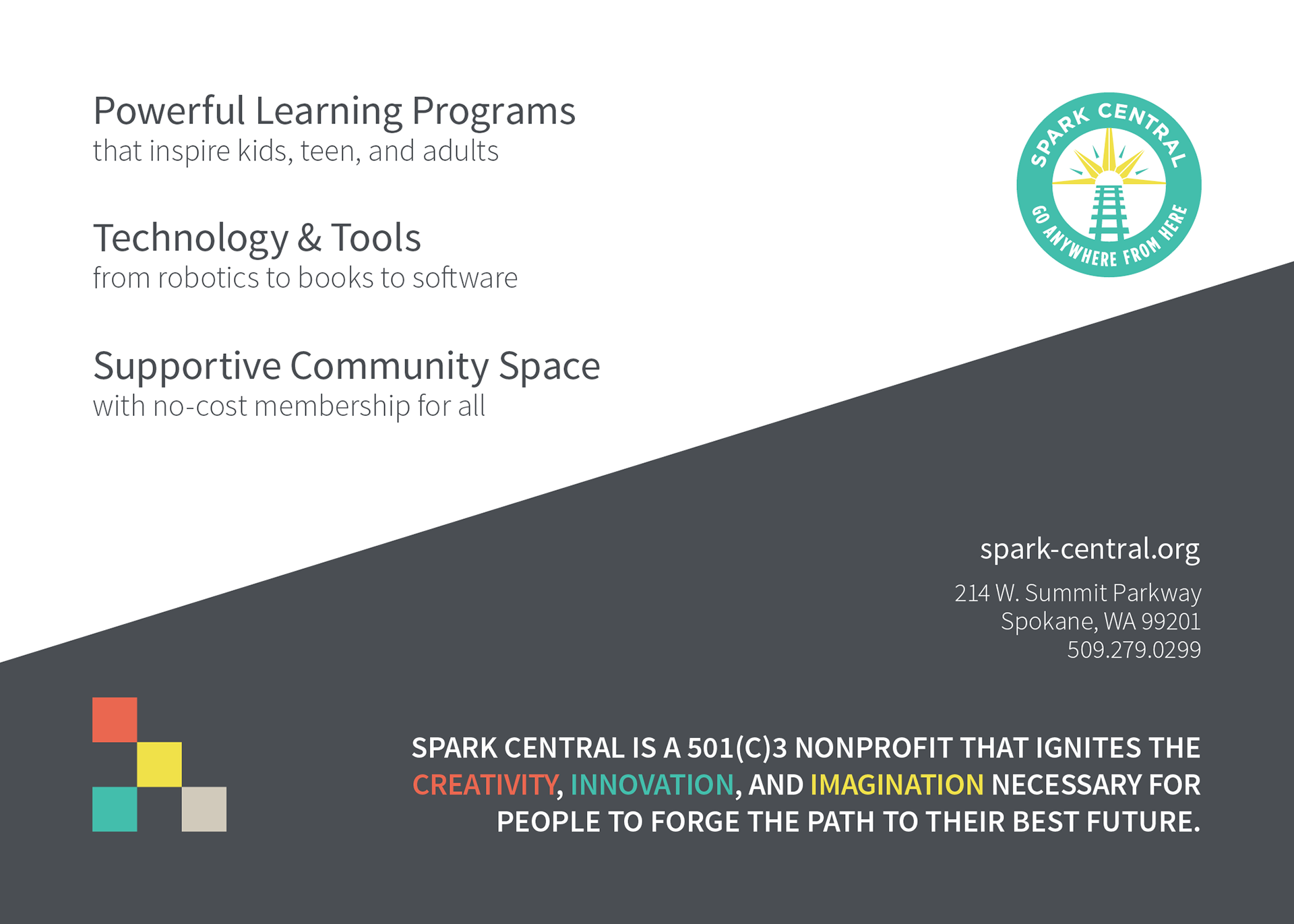 Powerful Learning Programs
that inspire kids, teen, and adults

Technology & Tools
from robotics to books to software

Supportive Community Space
with no-cost membership for all

SPARK CENTRAL
GO ANYWHERE FROM HERE

spark-central.org

214 W. Summit Parkway
Spokane, WA 99201
509.279.0299

SPARK CENTRAL IS A 501(C)3 NONPROFIT THAT IGNITES THE CREATIVITY, INNOVATION, AND IMAGINATION NECESSARY FOR PEOPLE TO FORGE THE PATH TO THEIR BEST FUTURE.